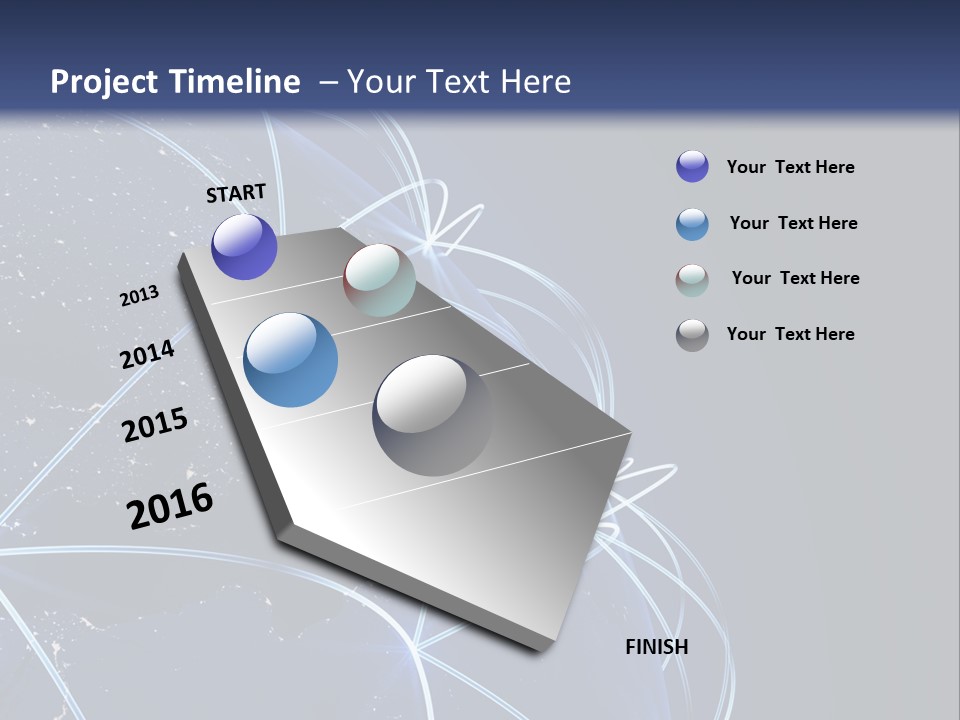 Project Timeline – Your Text Here

START

2013

2014

2015

2016

FINISH

Your Text Here

Your Text Here

Your Text Here

Your Text Here